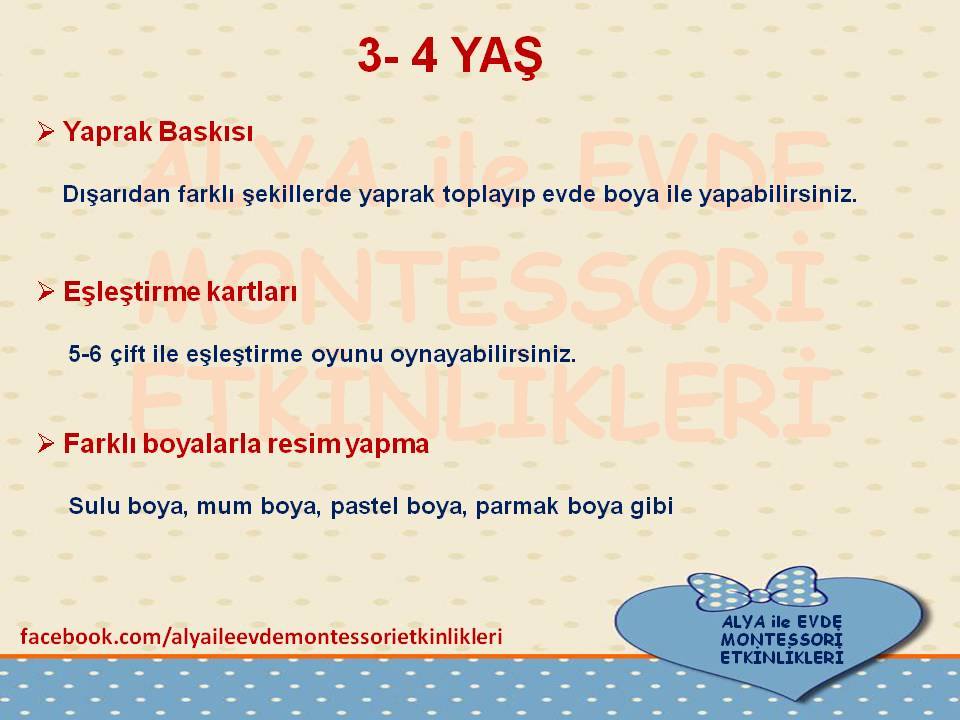 3- 4 YAŞ

ALYA ile EVDE MONTESSORİ ETKİNLİKLERİ

➢ Yaprak Baskısı

Dışarıdan farklı şekillerde yaprak toplayıp evde boya ile yapabilirsiniz.

➢ Eşleştirme kartları

5-6 çift ile eşleştirme oyunu oynayabilirsiniz.

➢ Farklı boyalarla resim yapma

Sulu boya, mum boya, pastel boya, parmak boya gibi

facebook.com/alyaileevdemontessorietkinlikleri

ALYA ile EVDE MONTESSORİ ETKİNLİKLERİ